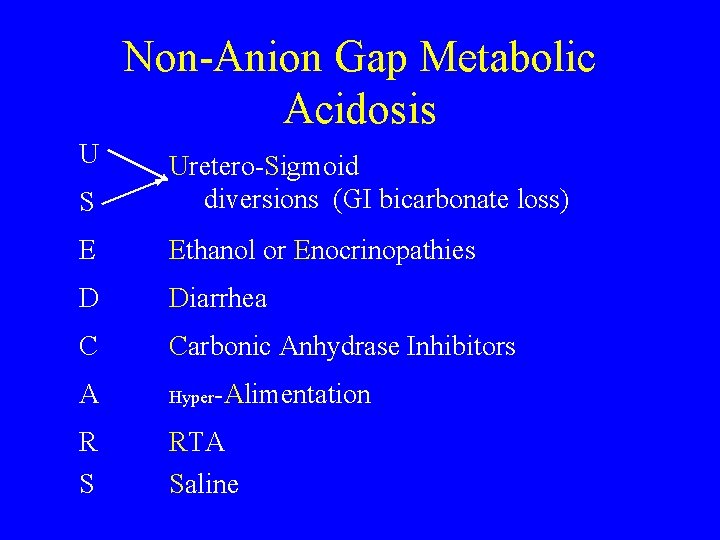 Non-Anion Gap Metabolic Acidosis

U
S
Uretero-Sigmoid diversions (GI bicarbonate loss)

E Ethanol or Enocrinopathies

D Diarrhea

C Carbonic Anhydrase Inhibitors

A Hyper-Alimentation

R RTA

S Saline